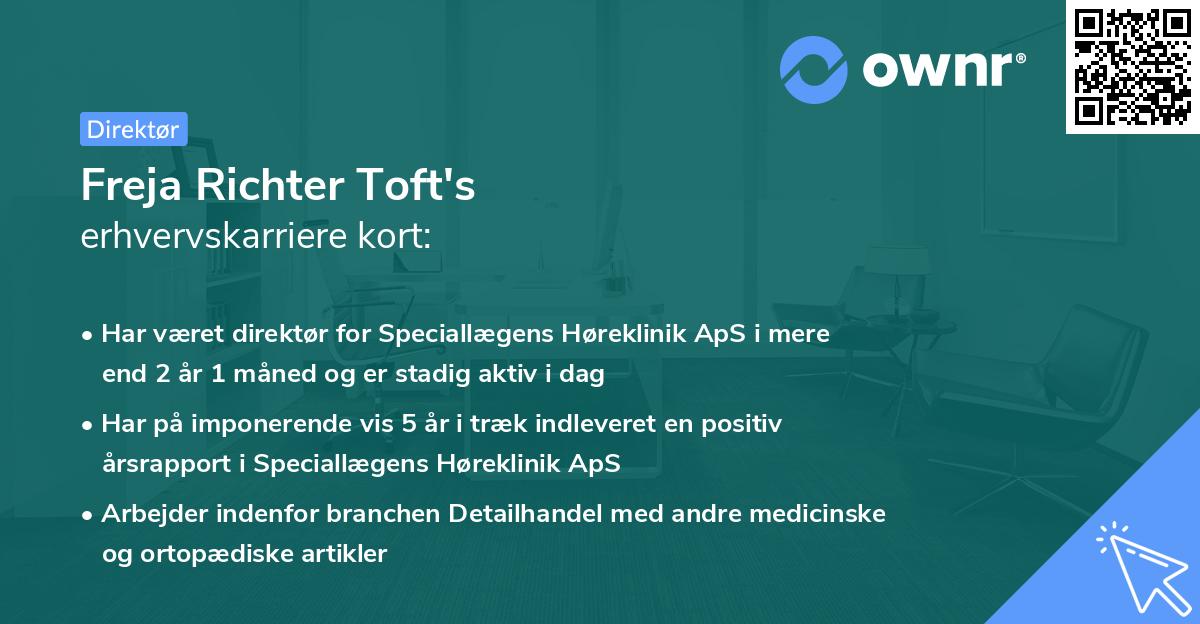 ownr®

Direktør

Freja Richter Toft's
erhvervskarriere kort:

• Har været direktør for Speciallægens Høreklinik ApS i mere end 2 år 1 måned og er stadig aktiv i dag

• Har på imponerende vis 5 år i træk indleveret en positiv årsrapport i Speciallægens Høreklinik ApS

• Arbejder indenfor branchen Detailhandel med andre medicinske og ortopædiske artikler